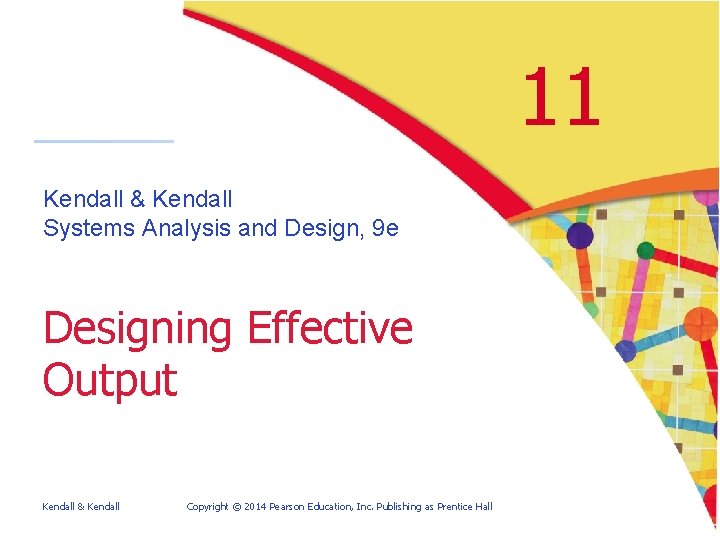 11

Kendall & Kendall
Systems Analysis and Design, 9e

Designing Effective Output

Kendall & Kendall

Copyright © 2014 Pearson Education, Inc. Publishing as Prentice Hall